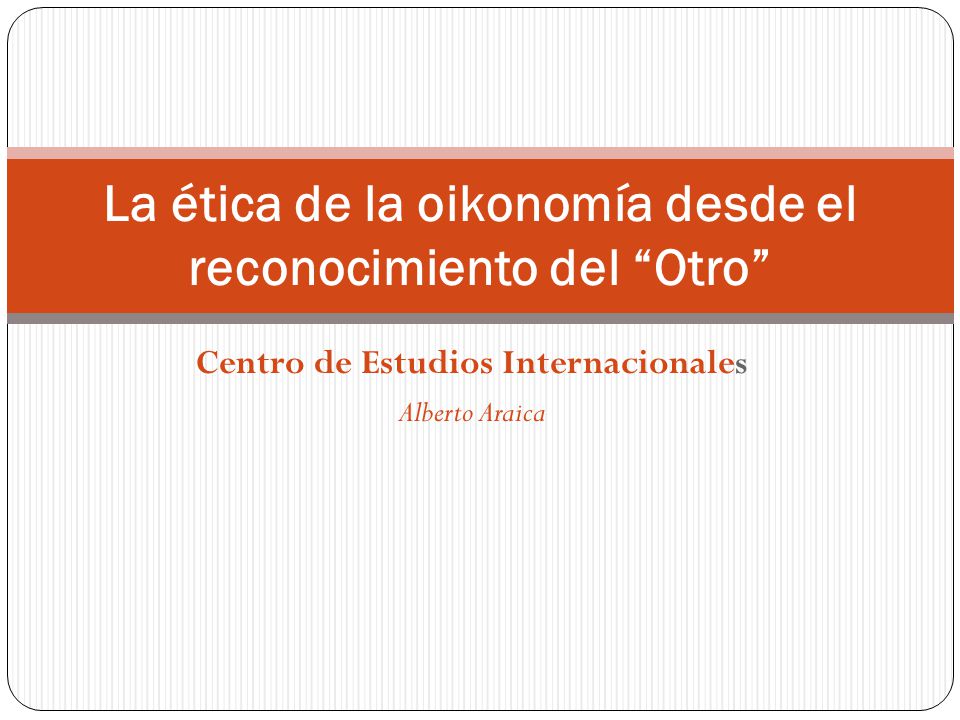 La ética de la oikonomía desde el reconocimiento del “Otro”

Centro de Estudios Internacionales

Alberto Araica